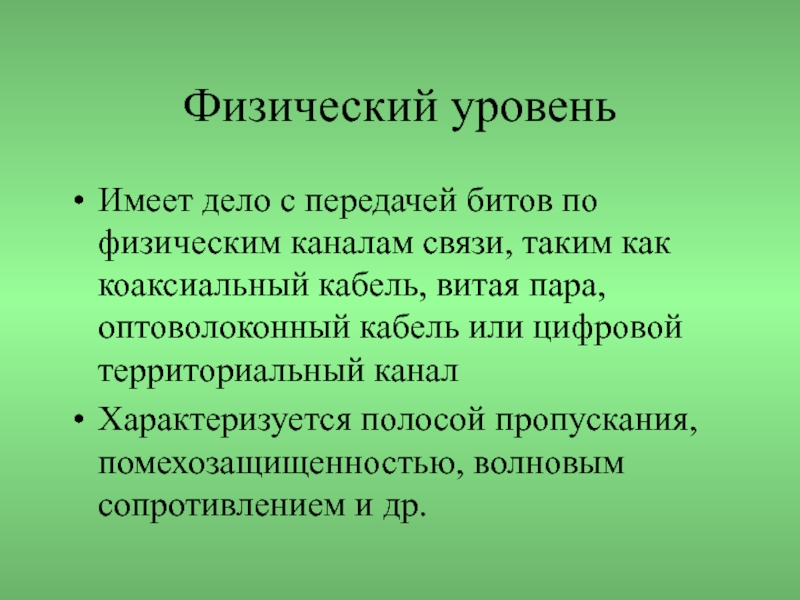 Физический уровень

• Имеет дело с передачей битов по физическим каналам связи, таким как коаксиальный кабель, витая пара, оптоволоконный кабель или цифровой территориальный канал

• Характеризуется полосой пропускания, помехозащищенностью, волновым сопротивлением и др.